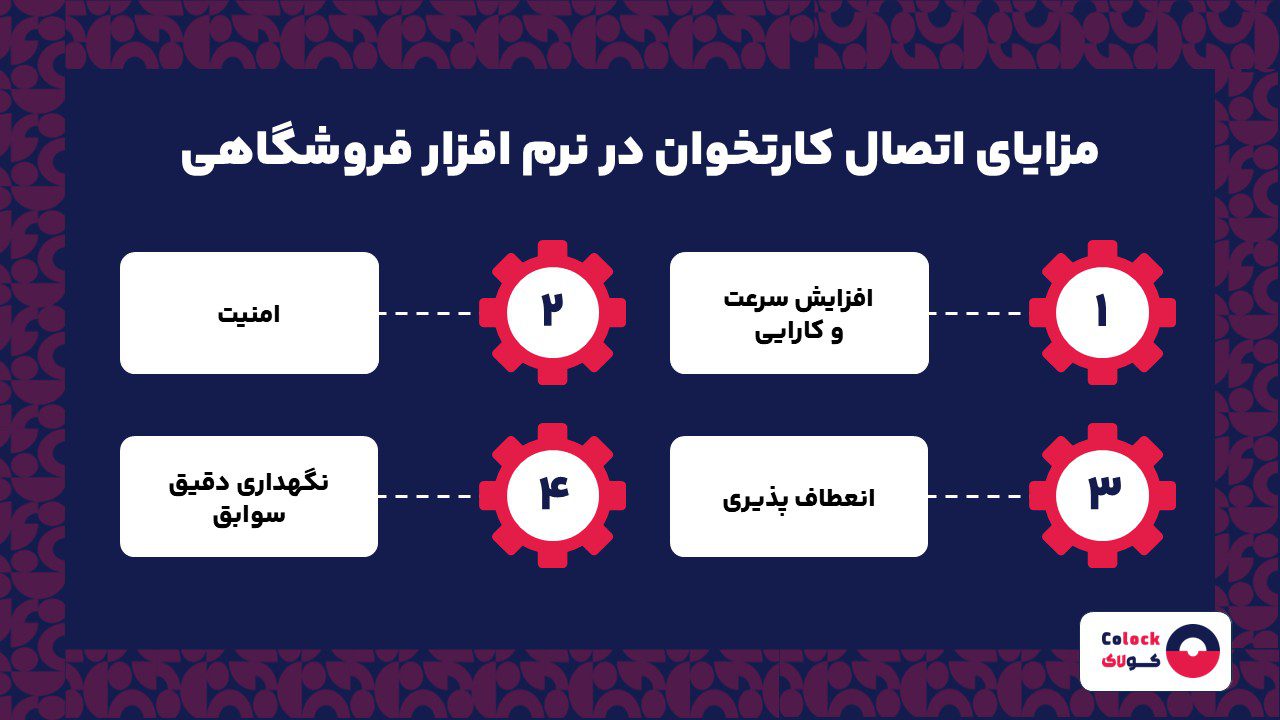 مزایای اتصال کارتخوان در نرم افزار فروشگاهی

۱
افزایش سرعت و کارایی

۲
امنیت

۳
انعطاف پذیری

۴
نگهداری دقیق سوابق

Colock
کولاک